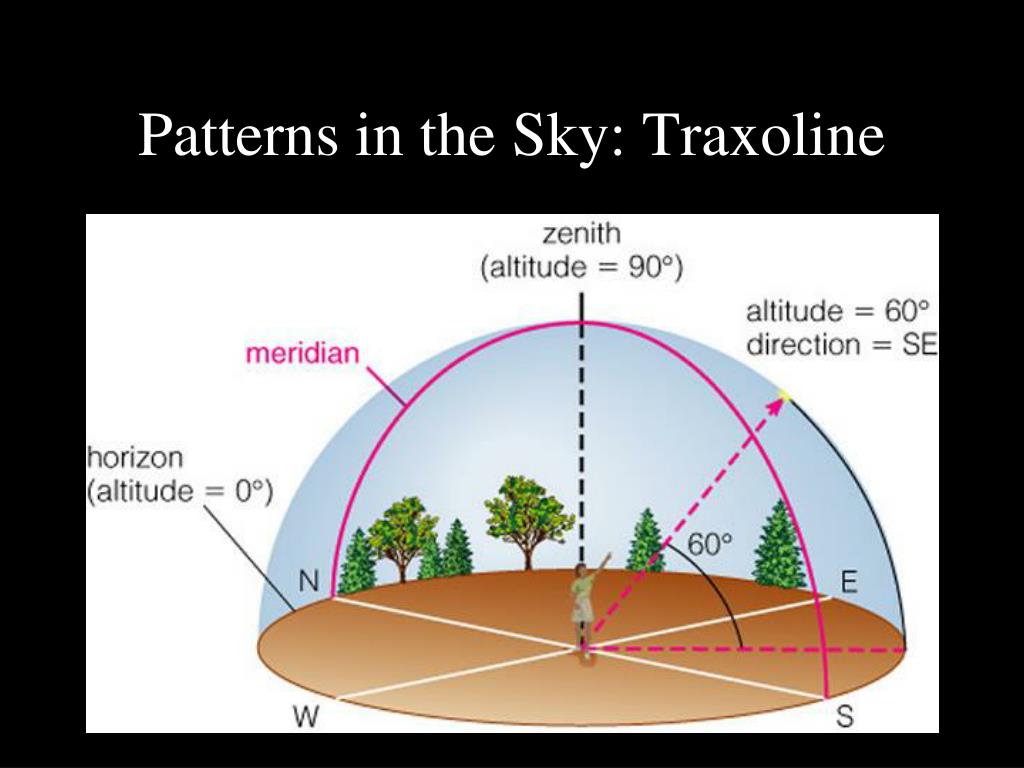 Patterns in the Sky: Traxoline

zenith
(altitude = 90°)

altitude = 60°
direction = SE

meridian

horizon
(altitude = 0°)

60°

N

E

W

S